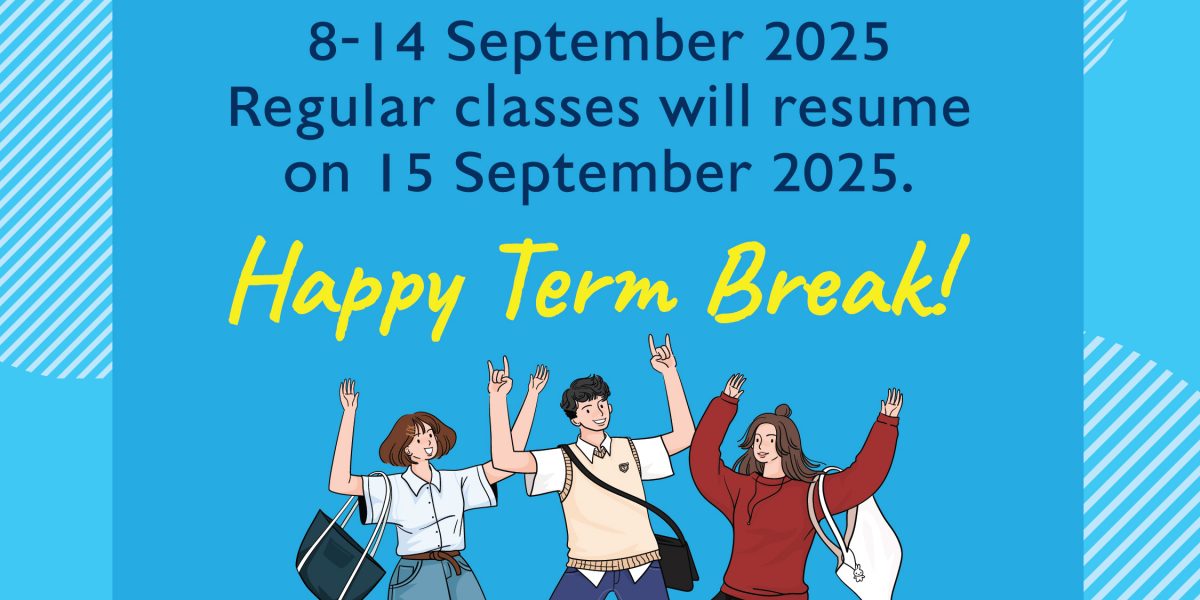 8-14 September 2025
Regular classes will resume on 15 September 2025.

Happy Term Break!